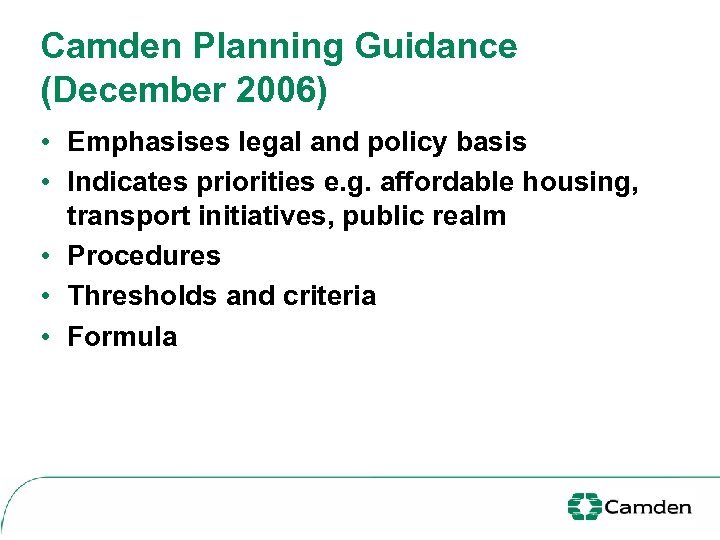 Camden Planning Guidance (December 2006)

• Emphasises legal and policy basis
• Indicates priorities e.g. affordable housing, transport initiatives, public realm
• Procedures
• Thresholds and criteria
• Formula

Camden